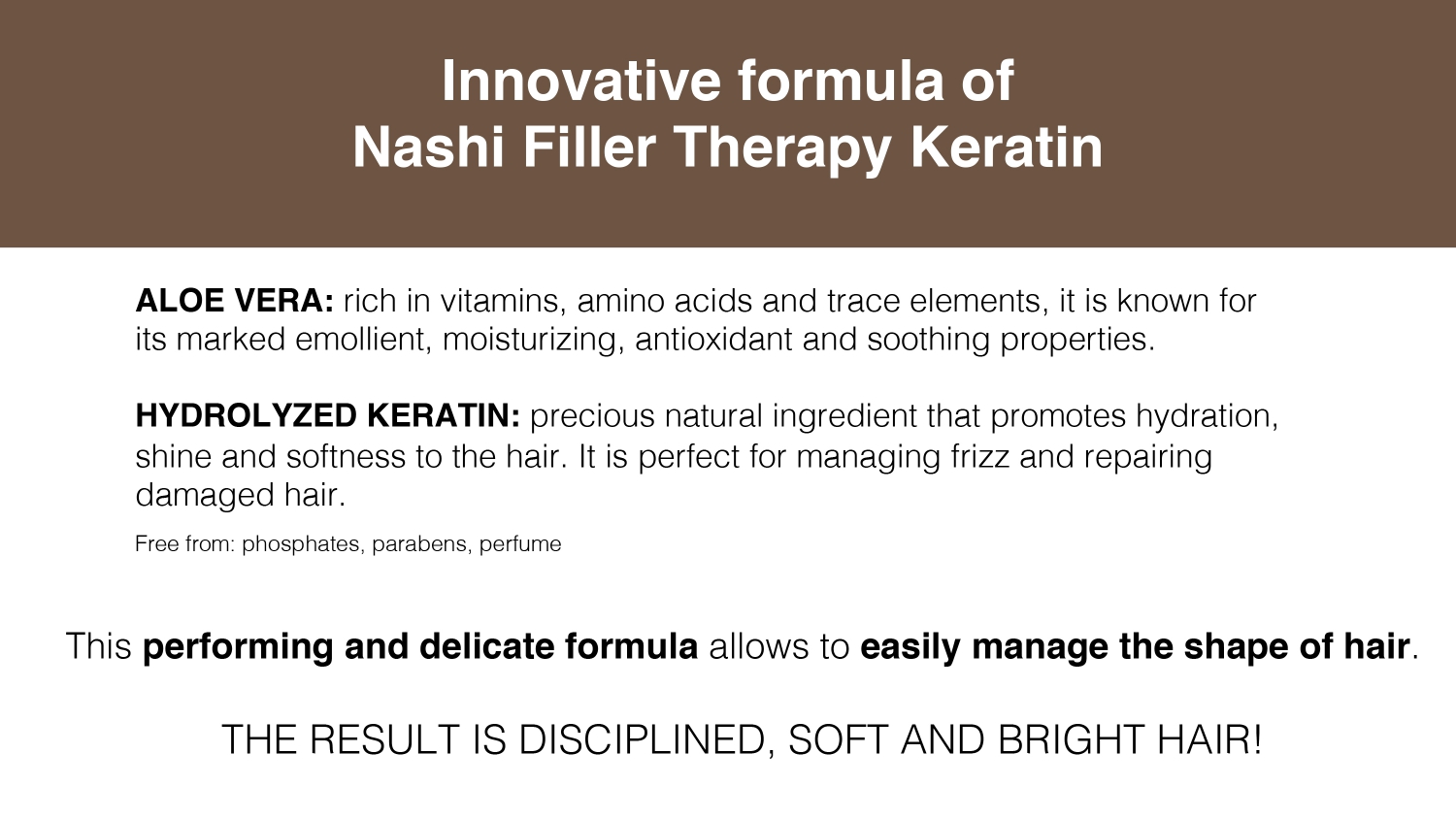 Innovative formula of
Nashi Filler Therapy Keratin

ALOE VERA: rich in vitamins, amino acids and trace elements, it is known for its marked emollient, moisturizing, antioxidant and soothing properties.

HYDROLYZED KERATIN: precious natural ingredient that promotes hydration, shine and softness to the hair. It is perfect for managing frizz and repairing damaged hair.

Free from: phosphates, parabens, perfume

This performing and delicate formula allows to easily manage the shape of hair.

THE RESULT IS DISCIPLINED, SOFT AND BRIGHT HAIR!